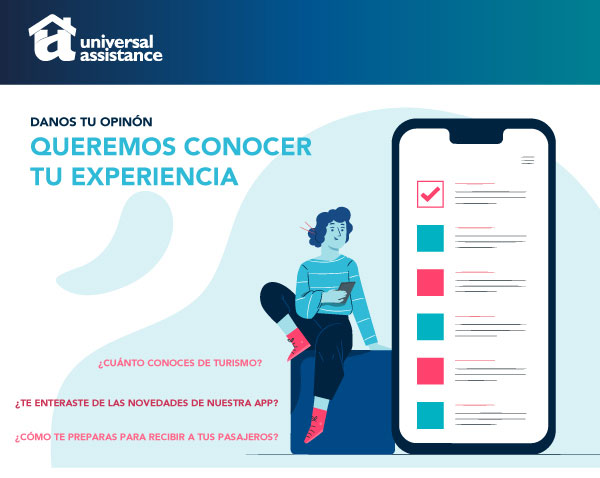 universal assistance

DANOS TU OPINÓN

QUEREMOS CONOCER TU EXPERIENCIA

¿CUÁNTO CONOCES DE TURISMO?

¿TE ENTERASTE DE LAS NOVEDADES DE NUESTRA APP?

¿CÓMO TE PREPARAS PARA RECIBIR A TUS PASAJEROS?